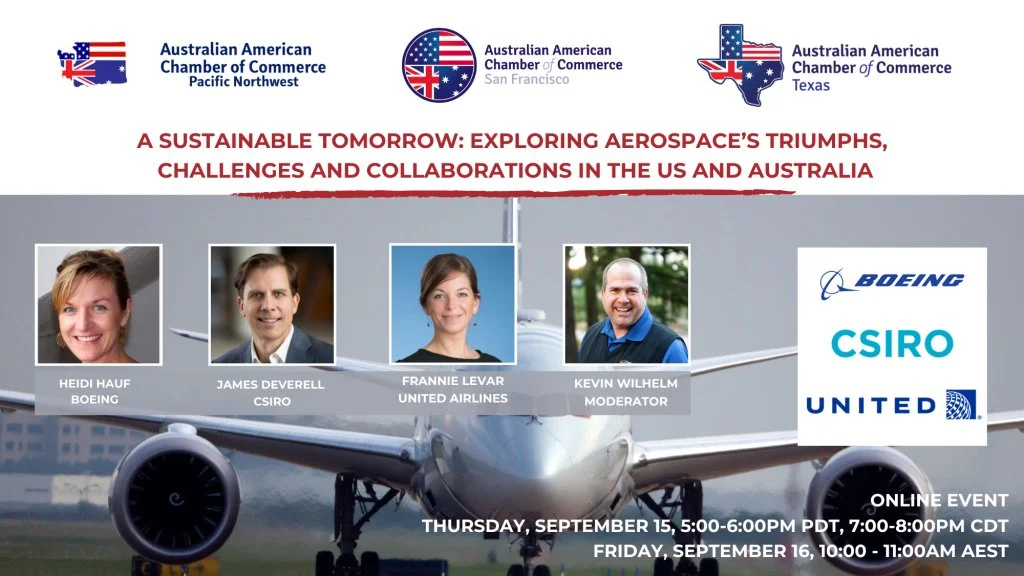 Australian American Chamber of Commerce Pacific Northwest

Australian American Chamber of Commerce San Francisco

Australian American Chamber of Commerce Texas

A SUSTAINABLE TOMORROW: EXPLORING AEROSPACE'S TRIUMPHS, CHALLENGES AND COLLABORATIONS IN THE US AND AUSTRALIA

HEIDI HAUF
BOEING

JAMES DEVERELL
CSIRO

FRANNIE LEVAR
UNITED AIRLINES

KEVIN WILHELM
MODERATOR

BOEING

CSIRO

UNITED

ONLINE EVENT
THURSDAY, SEPTEMBER 15, 5:00-6:00PM PDT, 7:00-8:00PM CDT
FRIDAY, SEPTEMBER 16, 10:00 - 11:00AM AEST